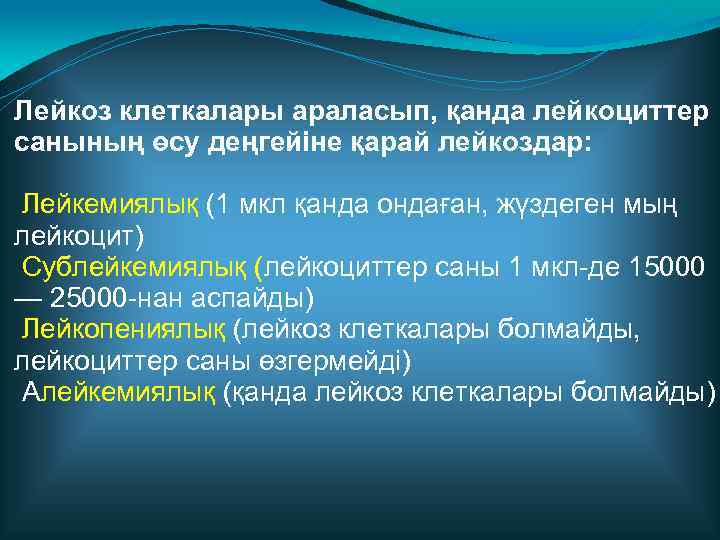 Лейкоз клеткалары араласып, қанда лейкоциттер санының өсу деңгейіне қарай лейкоздар:

Лейкемиялық (1 мкл қанда ондаған, жүздеген мың лейкоцит)
Сублейкемиялық (лейкоциттер саны 1 мкл-де 15000 — 25000-нан аспайды)
Лейкопениялық (лейкоз клеткалары болмайды, лейкоциттер саны өзгермейді)
Алейкемиялық (қанда лейкоз клеткалары болмайды)